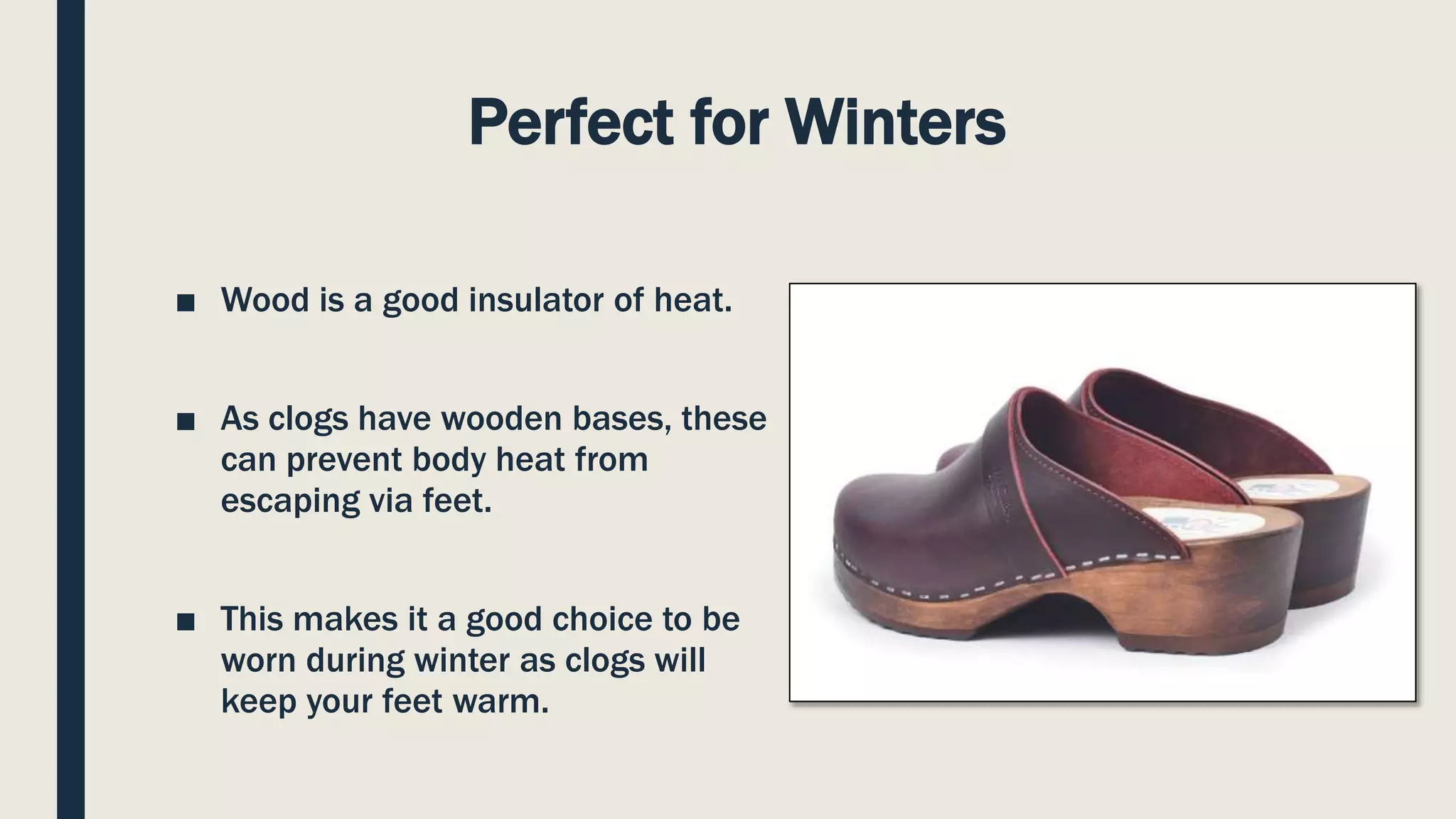 Perfect for Winters

■ Wood is a good insulator of heat.

■ As clogs have wooden bases, these can prevent body heat from escaping via feet.

■ This makes it a good choice to be worn during winter as clogs will keep your feet warm.